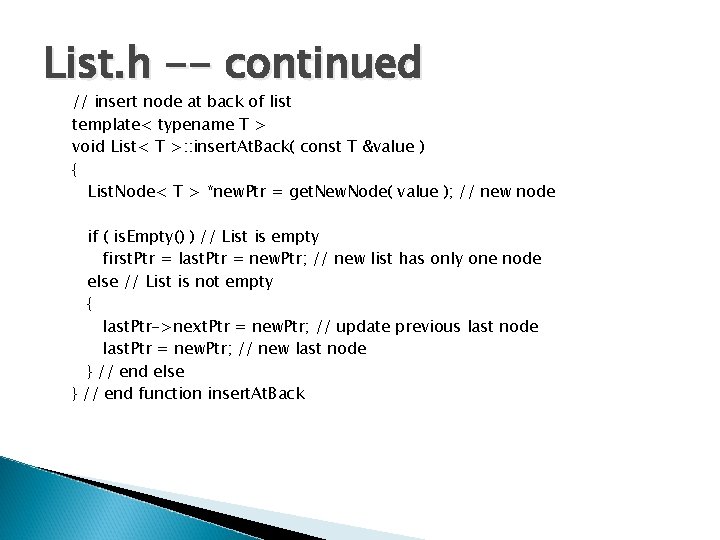 List.h -- continued

// insert node at back of list
template< typename T >
void List< T >::insertAtBack( const T &value )
{
ListNode< T > *newPtr = getNewNode( value ); // new node

if ( isEmpty() ) // List is empty
firstPtr = lastPtr = newPtr; // new list has only one node
else // List is not empty
{
lastPtr->nextPtr = newPtr; // update previous last node
lastPtr = newPtr; // new last node
} // end else
} // end function insertAtBack